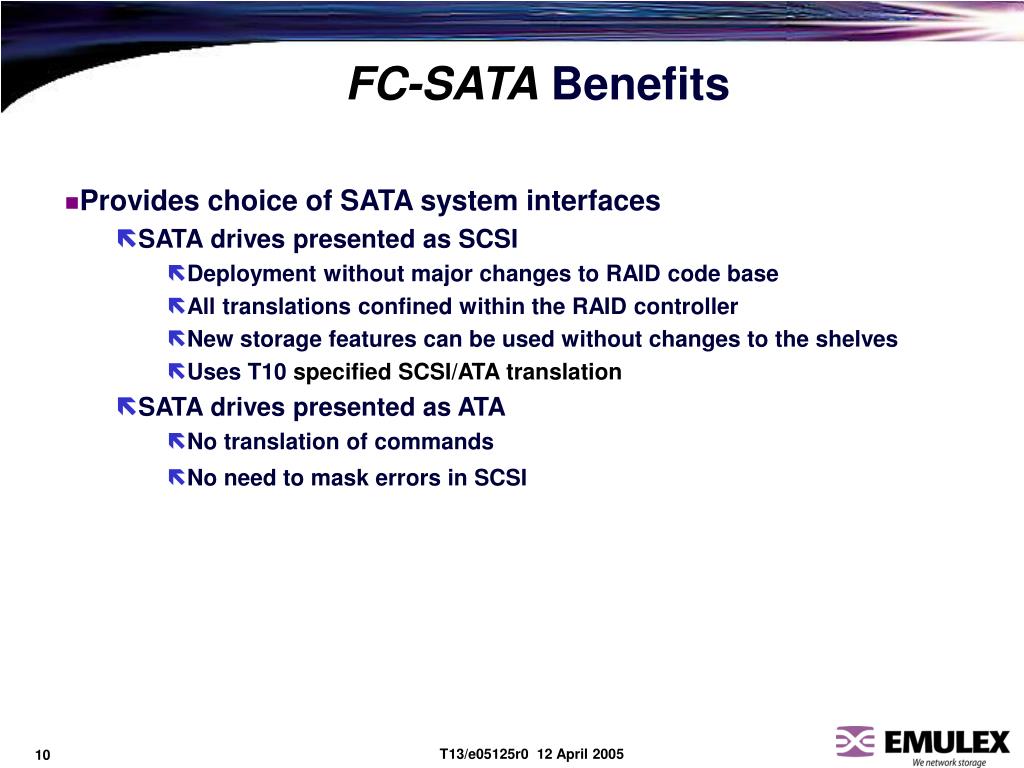 FC-SATA Benefits

Provides choice of SATA system interfaces

SATA drives presented as SCSI

Deployment without major changes to RAID code base

All translations confined within the RAID controller

New storage features can be used without changes to the shelves

Uses T10 specified SCSI/ATA translation

SATA drives presented as ATA

No translation of commands

No need to mask errors in SCSI

10

T13/e05125r0 12 April 2005

EMULEX
We network storage